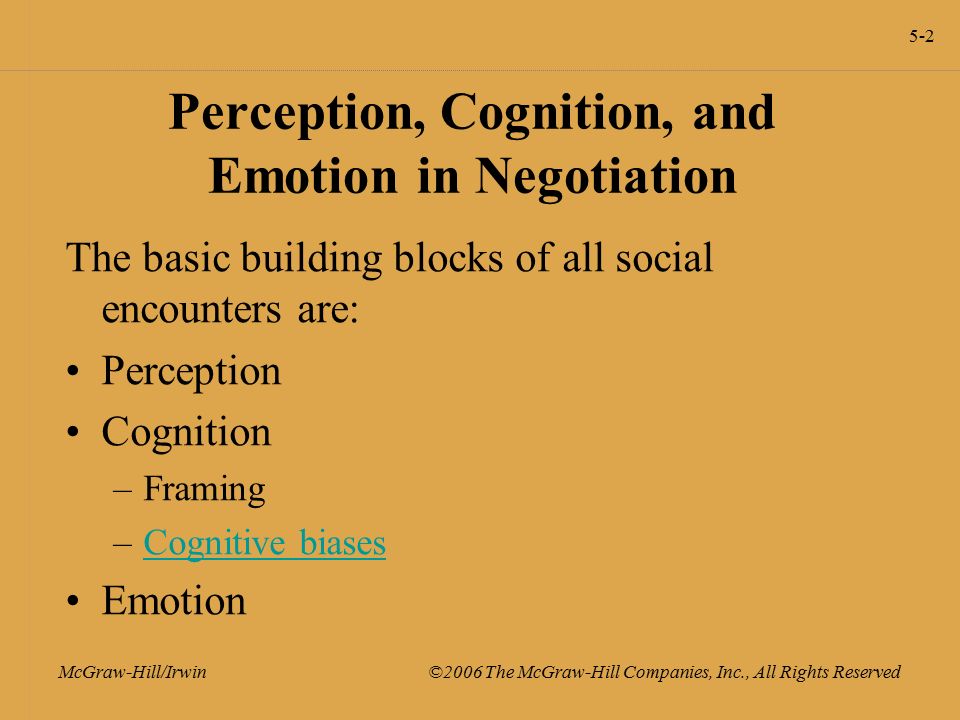 5-2

Perception, Cognition, and Emotion in Negotiation

The basic building blocks of all social encounters are:

• Perception
• Cognition
  – Framing
  – Cognitive biases
• Emotion

McGraw-Hill/Irwin

©2006 The McGraw-Hill Companies, Inc., All Rights Reserved